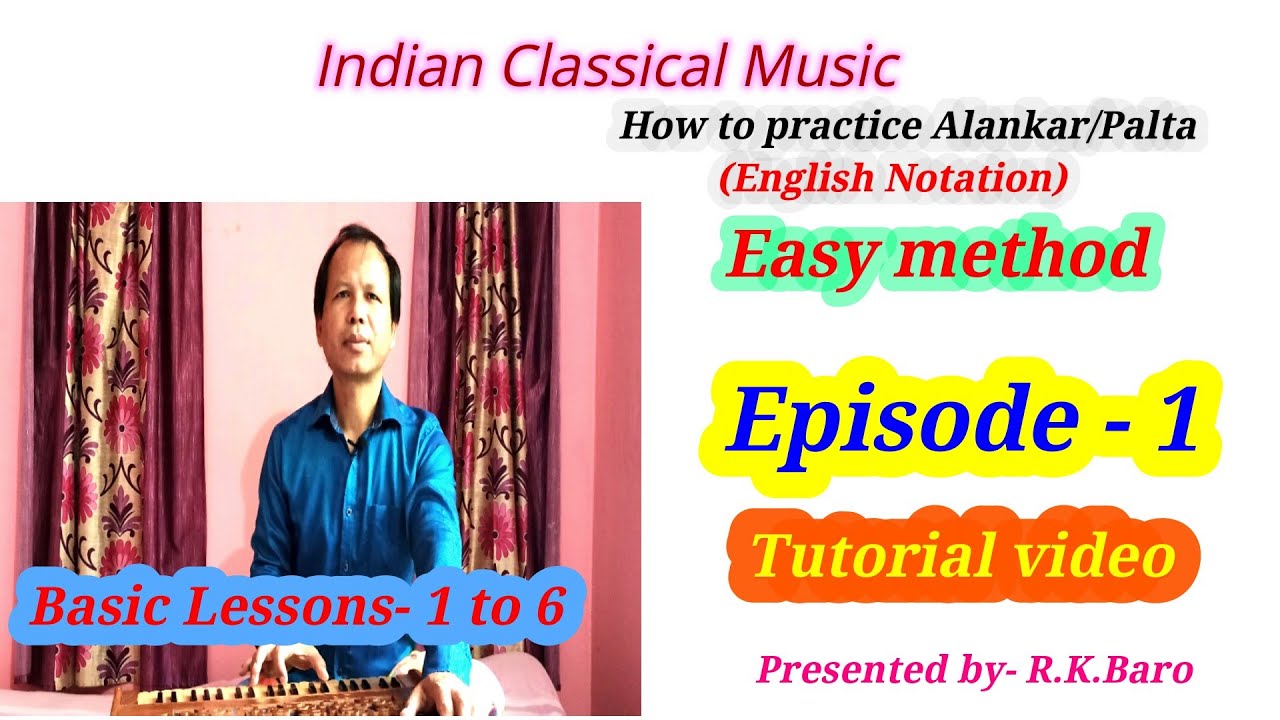 Indian Classical Music

How to practice Alankar/Palta
(English Notation)

Easy method

Episode - 1

Tutorial video

Basic Lessons- 1 to 6

Presented by- R.K.Baro